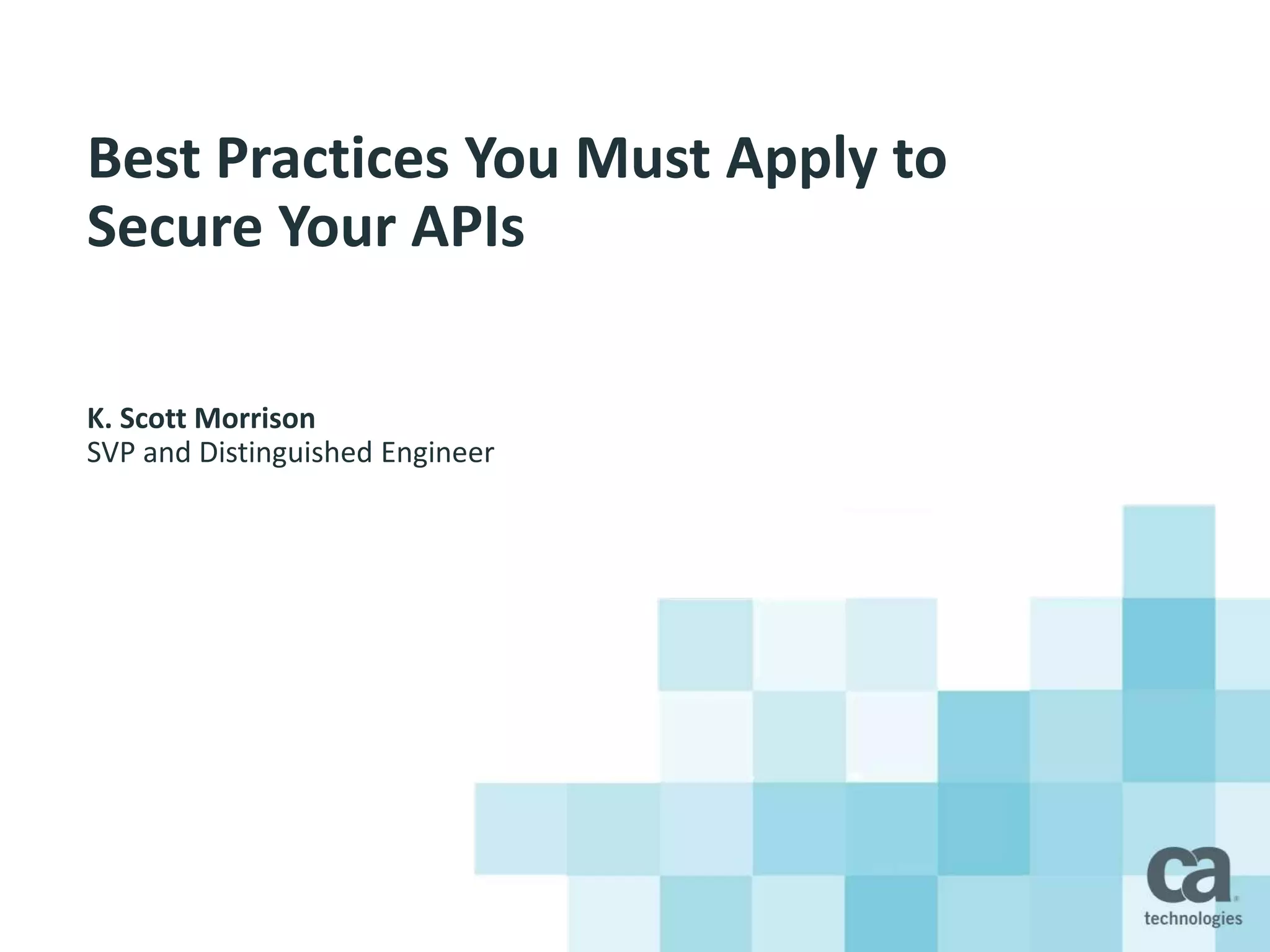 Best Practices You Must Apply to Secure Your APIs

K. Scott Morrison
SVP and Distinguished Engineer

ca
technologies